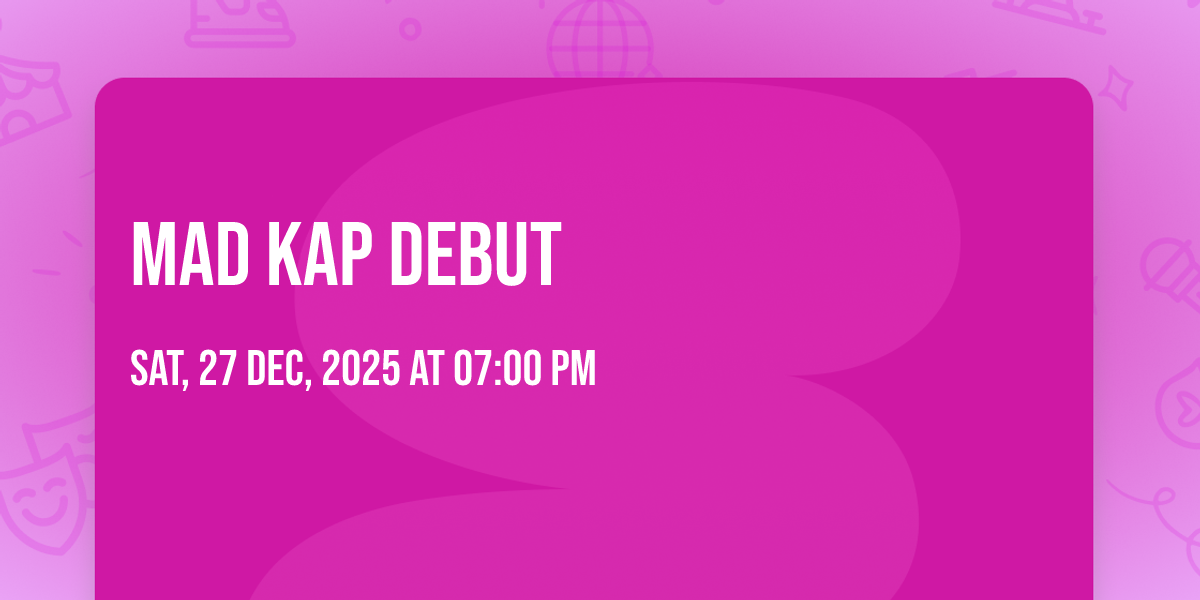 MAD KAP DEBUT

SAT, 27 DEC, 2025 AT 07:00 PM